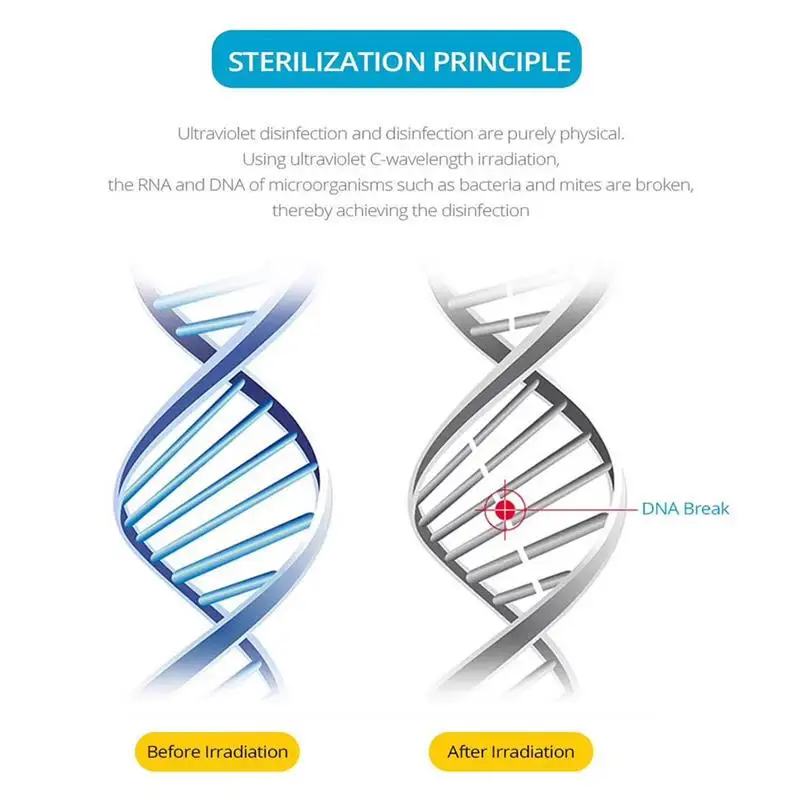 STERILIZATION PRINCIPLE

Ultraviolet disinfection and disinfection are purely physical. Using ultraviolet C-wavelength irradiation, the RNA and DNA of microorganisms such as bacteria and mites are broken, thereby achieving the disinfection

DNA Break

Before Irradiation

After Irradiation